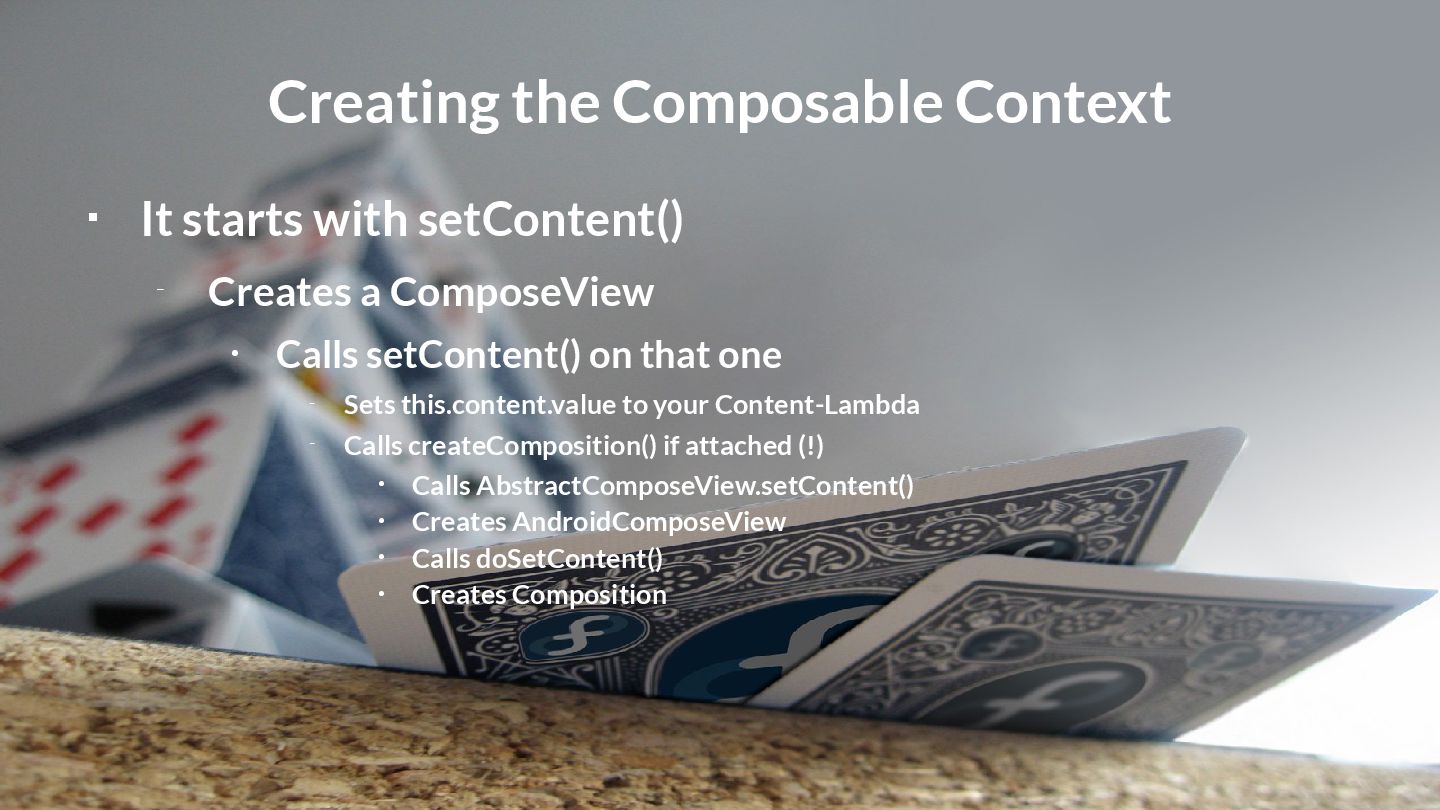 Creating the Composable Context

- It starts with setContent()
  - Creates a ComposeView
    - Calls setContent() on that one
      - Sets this.content.value to your Content-Lambda
      - Calls createComposition() if attached (!)
        - Calls AbstractComposeView.setContent()
        - Creates AndroidComposeView
        - Calls doSetContent()
        - Creates Composition